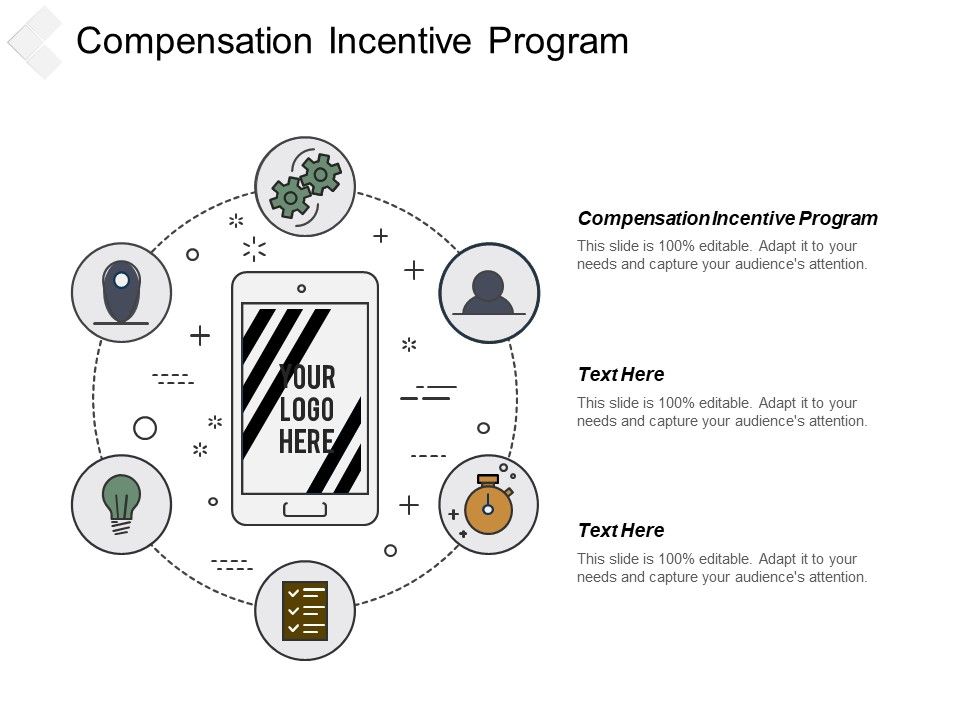 Compensation Incentive Program

YOUR LOGO HERE

Compensation Incentive Program

This slide is 100% editable. Adapt it to your needs and capture your audience's attention.

Text Here

This slide is 100% editable. Adapt it to your needs and capture your audience's attention.

Text Here

This slide is 100% editable. Adapt it to your needs and capture your audience's attention.